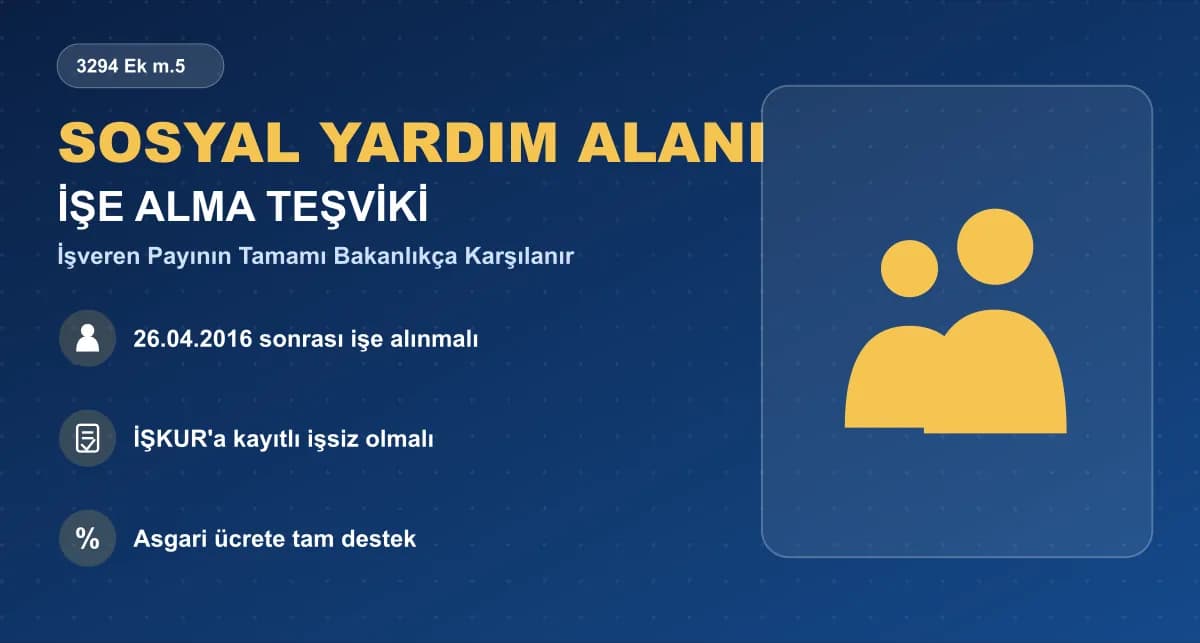 3294 Ek m.5

SOSYAL YARDIM ALANI

İŞE ALMA TEŞVİKİ

İşveren Payının Tamamı Bakanlıkça Karşılanır

26.04.2016 sonrası işe alınmalı

İŞKUR'a kayıtlı işsiz olmalı

%

Asgari ücrete tam destek